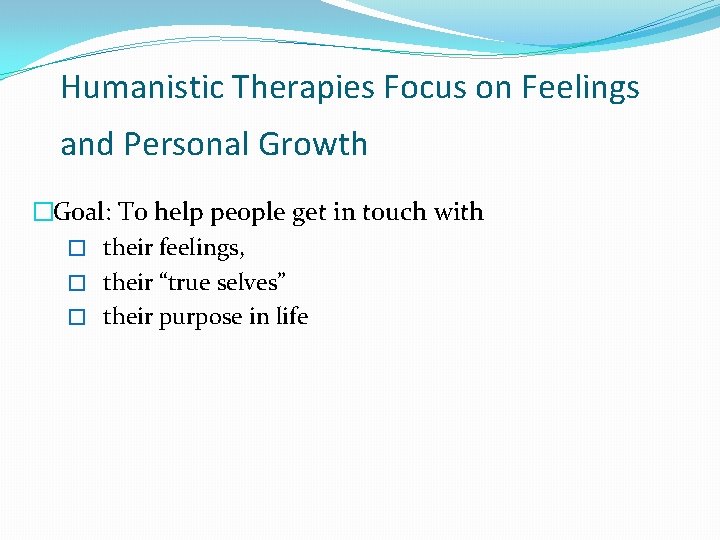 Humanistic Therapies Focus on Feelings and Personal Growth

Goal: To help people get in touch with

their feelings,

their “true selves”

their purpose in life